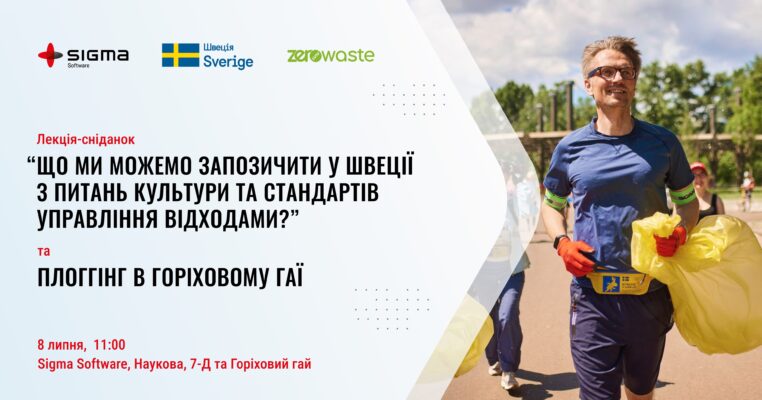 SIGMA
Software

Швеція
Sverige

zerowaste

Лекція-сніданок

“ЩО МИ МОЖЕМО ЗАПОЗИЧИТИ У ШВЕЦІЇ З ПИТАНЬ КУЛЬТУРИ ТА СТАНДАРТІВ УПРАВЛІННЯ ВІДХОДАМИ?”

та

ПЛОГГІНГ В ГОРІХОВОМУ ГАЇ

8 липня, 11:00
Sigma Software, Наукова, 7-Д та Горіховий гай